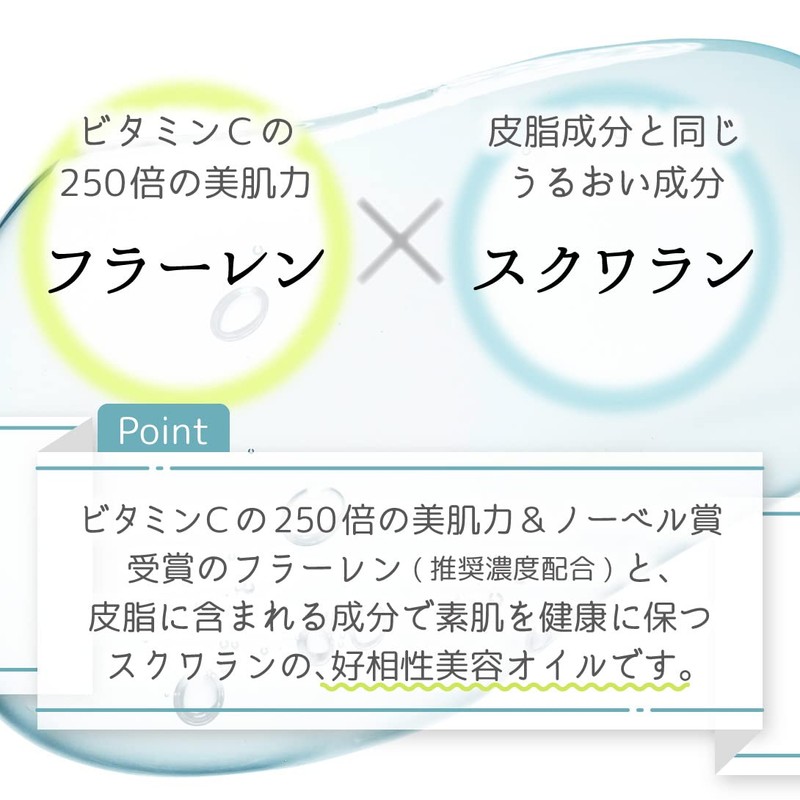 ビタミンCの
250倍の美肌力

フラーレン

×

皮脂成分と同じ
うるおい成分

スクワラン

Point

ビタミンCの250倍の美肌力＆ノーベル賞受賞のフラーレン（推奨濃度配合）と、皮脂に含まれる成分で素肌を健康に保つスクワランの、好相性美容オイルです。